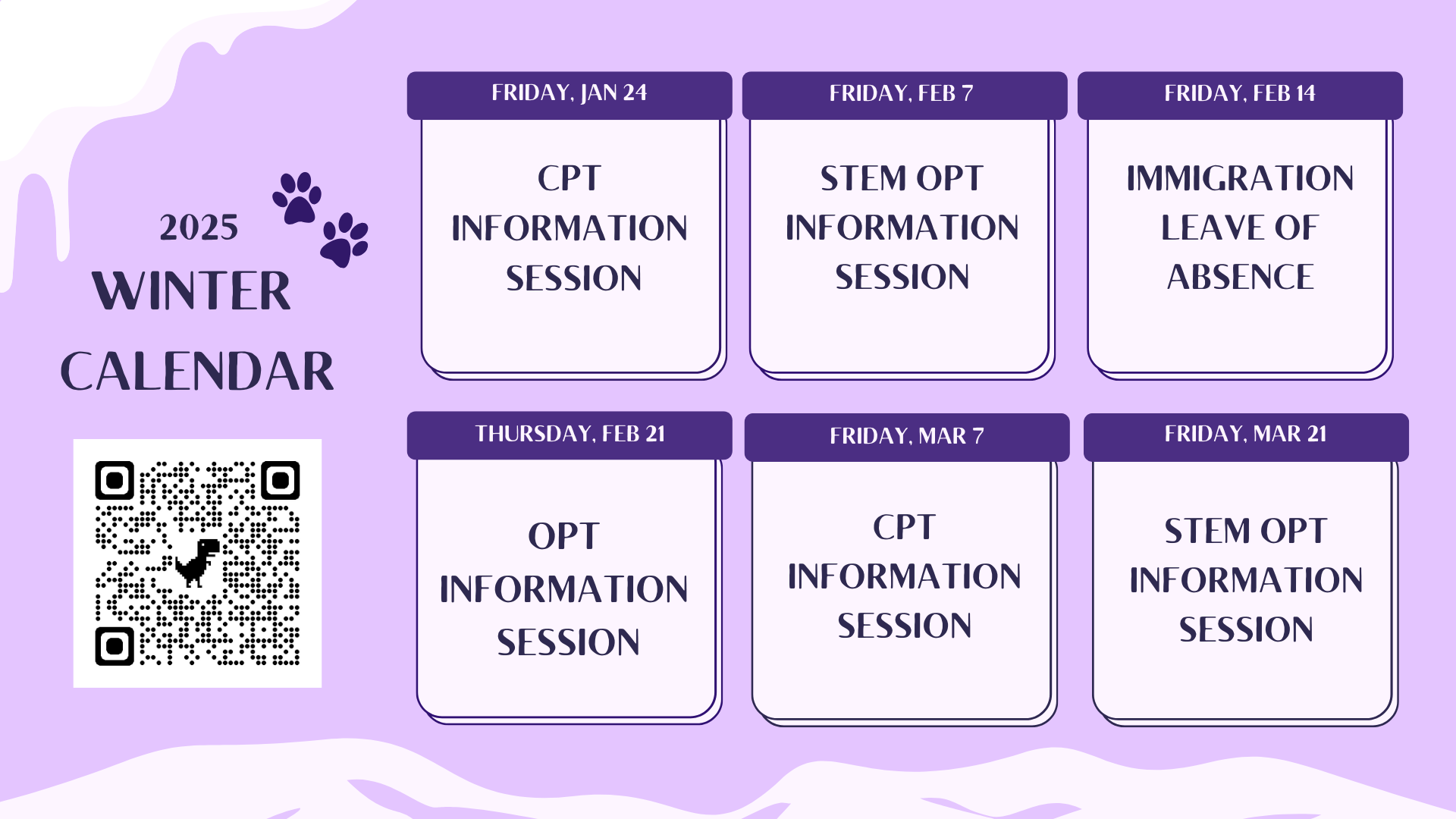 2025
WINTER
CALENDAR

FRIDAY, JAN 24
CPT INFORMATION SESSION

FRIDAY, FEB 7
STEM OPT INFORMATION SESSION

FRIDAY, FEB 14
IMMIGRATION LEAVE OF ABSENCE

THURSDAY, FEB 21
OPT INFORMATION SESSION

FRIDAY, MAR 7
CPT INFORMATION SESSION

FRIDAY, MAR 21
STEM OPT INFORMATION SESSION